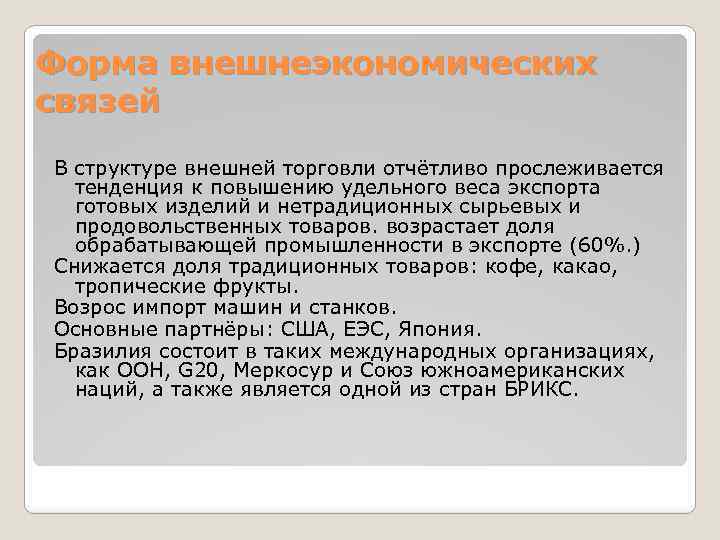 Форма внешнеэкономических связей

В структуре внешней торговли отчётливо прослеживается тенденция к повышению удельного веса экспорта готовых изделий и нетрадиционных сырьевых и продовольственных товаров. возрастает доля обрабатывающей промышленности в экспорте (60%.)

Снижается доля традиционных товаров: кофе, какао, тропические фрукты.

Возрос импорт машин и станков.

Основные партнёры: США, ЕЭС, Япония.

Бразилия состоит в таких международных организациях, как ООН, G20, Меркосур и Союз южноамериканских наций, а также является одной из стран БРИКС.